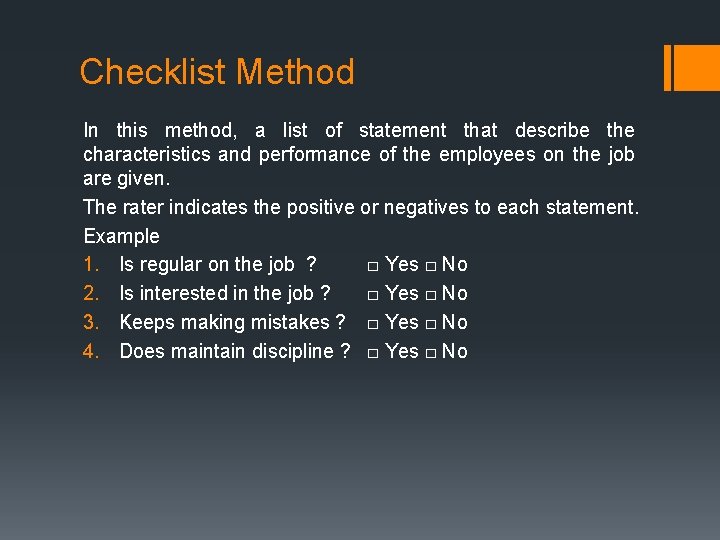 Checklist Method

In this method, a list of statement that describe the characteristics and performance of the employees on the job are given.

The rater indicates the positive or negatives to each statement.

Example

1. Is regular on the job ? □ Yes □ No
2. Is interested in the job ? □ Yes □ No
3. Keeps making mistakes ? □ Yes □ No
4. Does maintain discipline ? □ Yes □ No